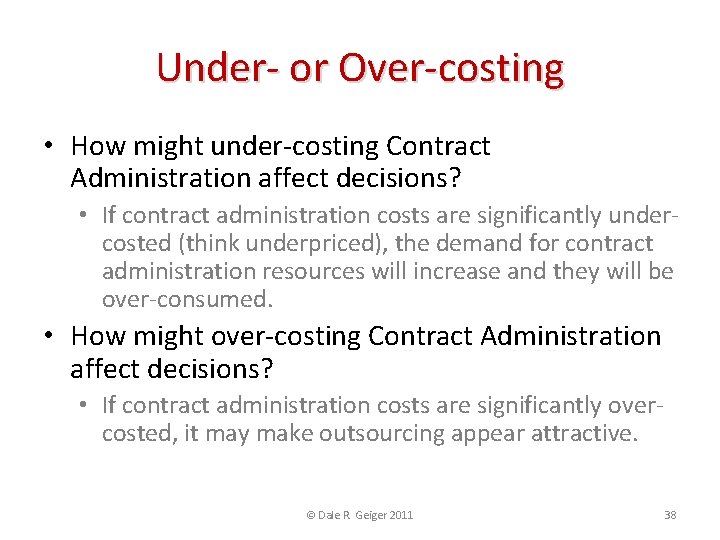 Under- or Over-costing

• How might under-costing Contract Administration affect decisions?

• If contract administration costs are significantly under-costed (think underpriced), the demand for contract administration resources will increase and they will be over-consumed.

• How might over-costing Contract Administration affect decisions?

• If contract administration costs are significantly over-costed, it may make outsourcing appear attractive.

© Dale R Geiger 2011

38